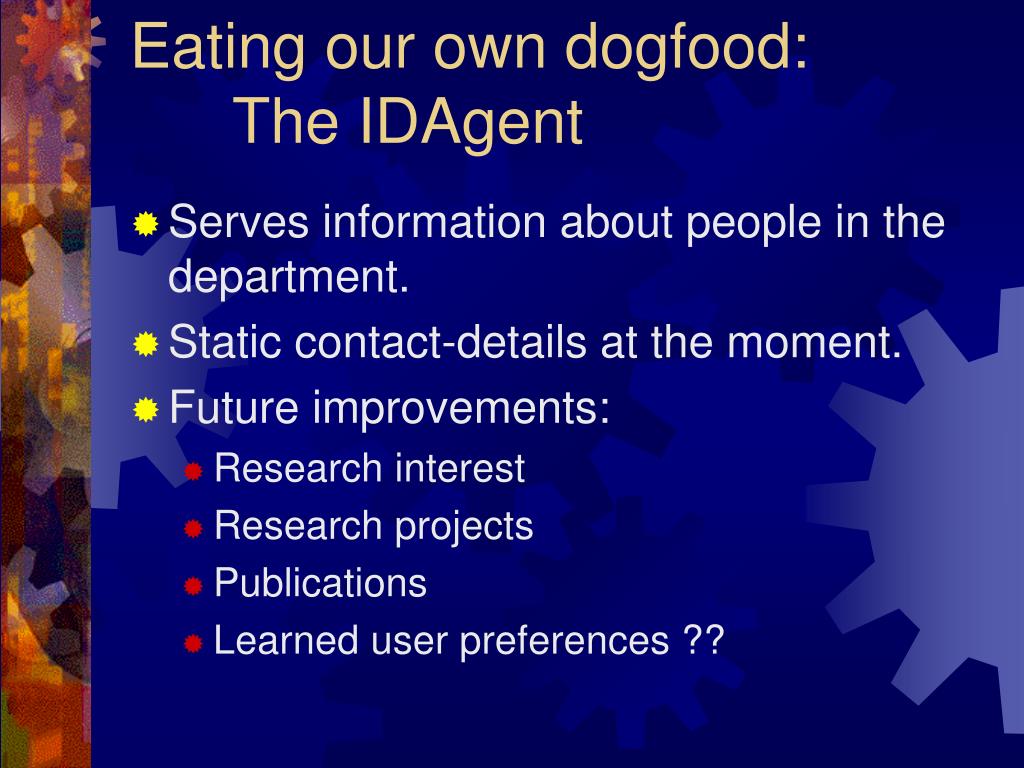 Eating our own dogfood:
The IDAgent

Serves information about people in the department.

Static contact-details at the moment.

Future improvements:

Research interest

Research projects

Publications

Learned user preferences ??